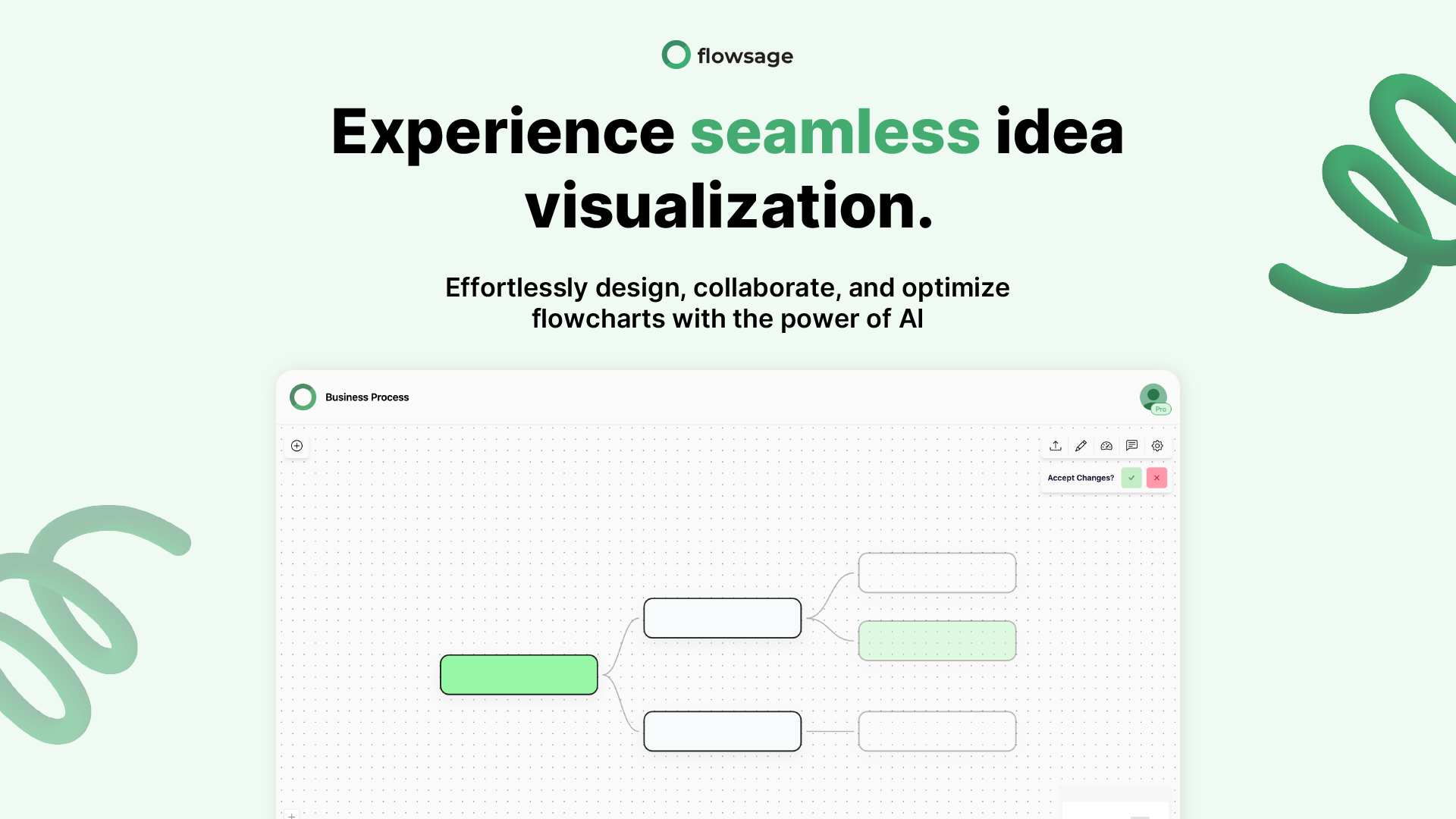 flowsage

Experience seamless idea visualization.

Effortlessly design, collaborate, and optimize flowcharts with the power of AI

Business Process

Pro

Accept Changes?